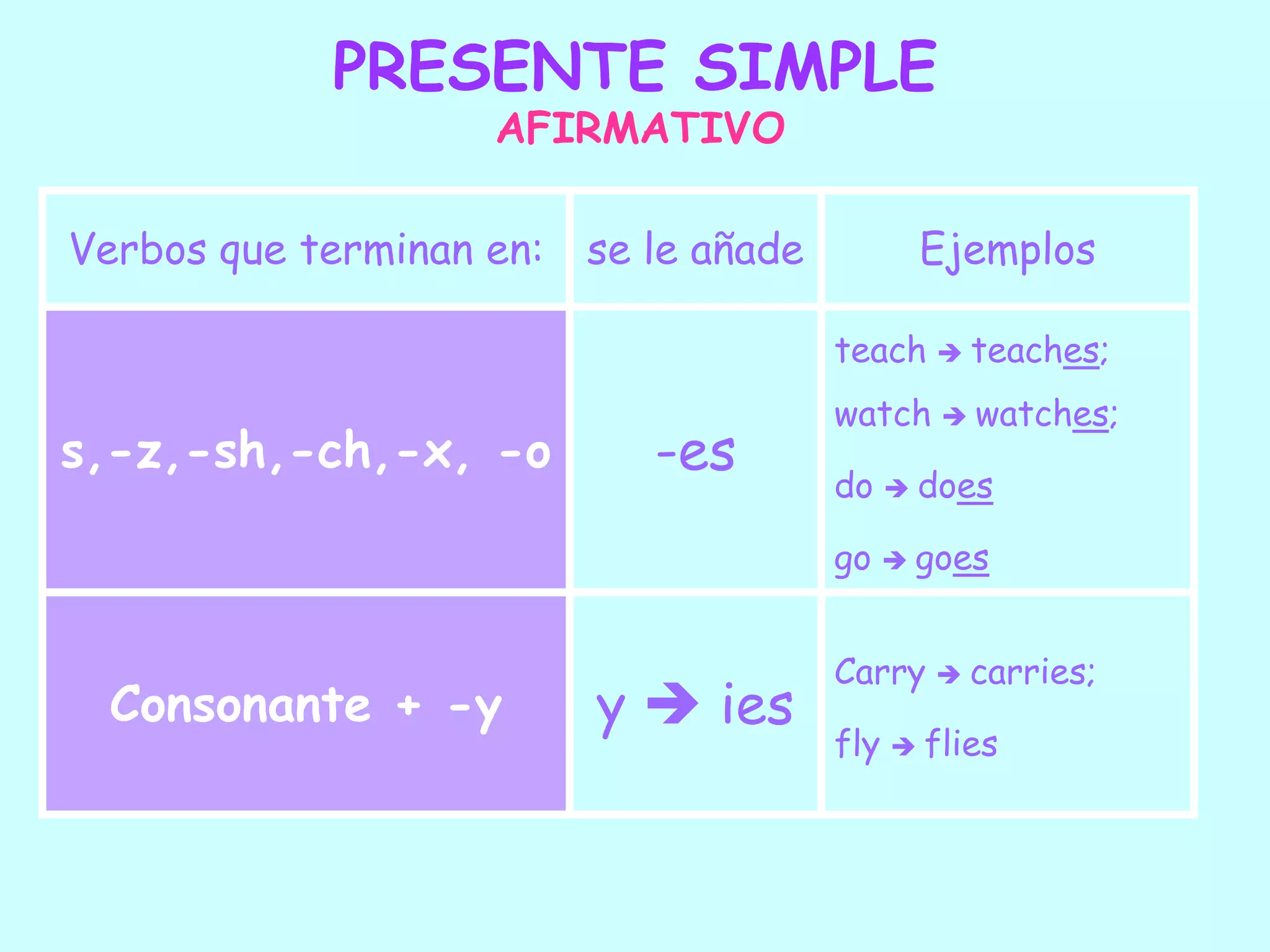 PRESENTE SIMPLE
AFIRMATIVO

| Verbos que terminan en: | se le añade | Ejemplos |
|---|---|---|
| s,-z,-sh,-ch,-x, -o | -es | teach → teaches; watch → watches; do → does go → goes |
| Consonante + -y | y → ies | Carry → carries; fly → flies |